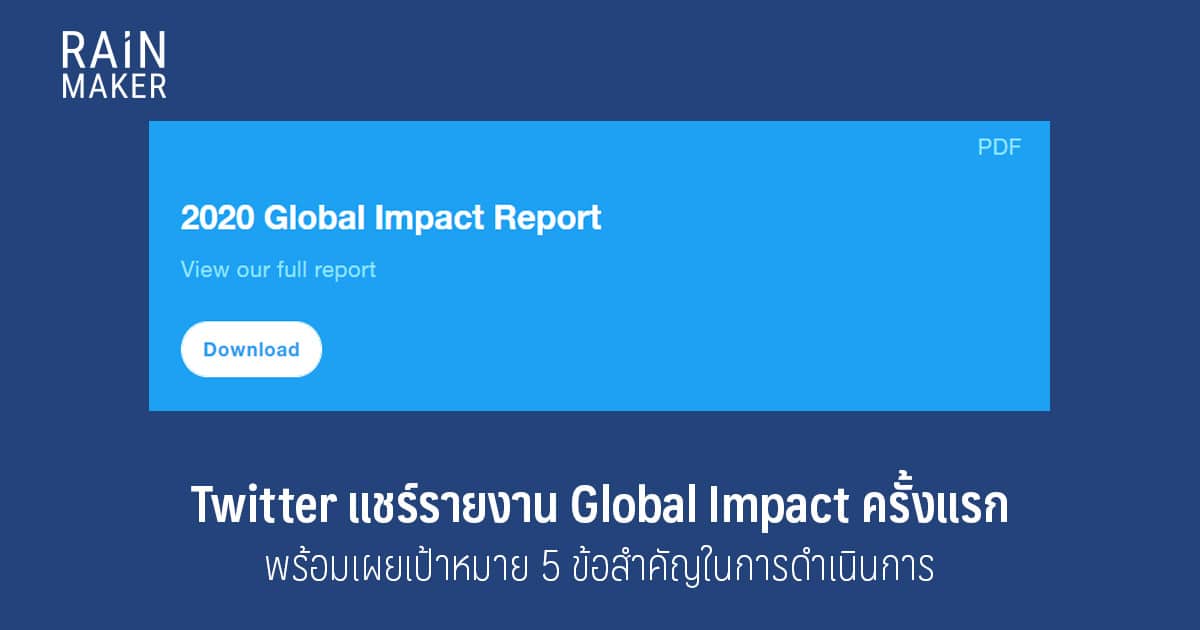 RAiN MAKER

PDF

2020 Global Impact Report

View our full report

Download

Twitter แชร์รายงาน Global Impact ครั้งแรก

พร้อมเผยเป้าหมาย 5 ข้อสำคัญในการดำเนินการ